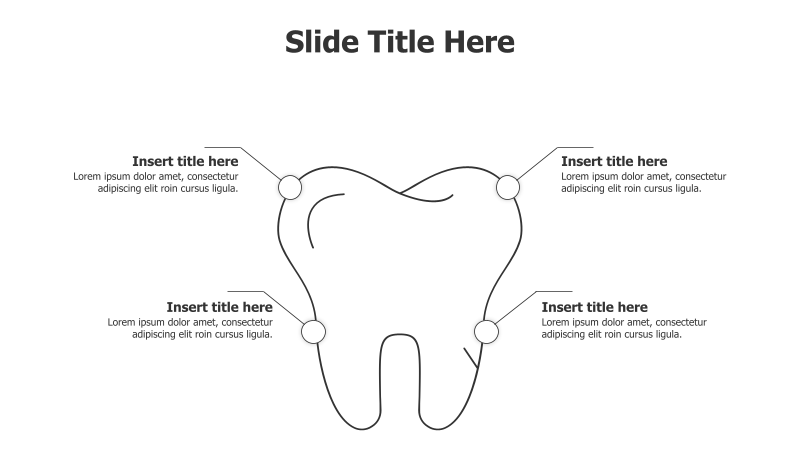 Slide Title Here

Insert title here
Lorem ipsum dolor amet, consectetur adipiscing elit roin cursus ligula.

Insert title here
Lorem ipsum dolor amet, consectetur adipiscing elit roin cursus ligula.

Insert title here
Lorem ipsum dolor amet, consectetur adipiscing elit roin cursus ligula.

Insert title here
Lorem ipsum dolor amet, consectetur adipiscing elit roin cursus ligula.